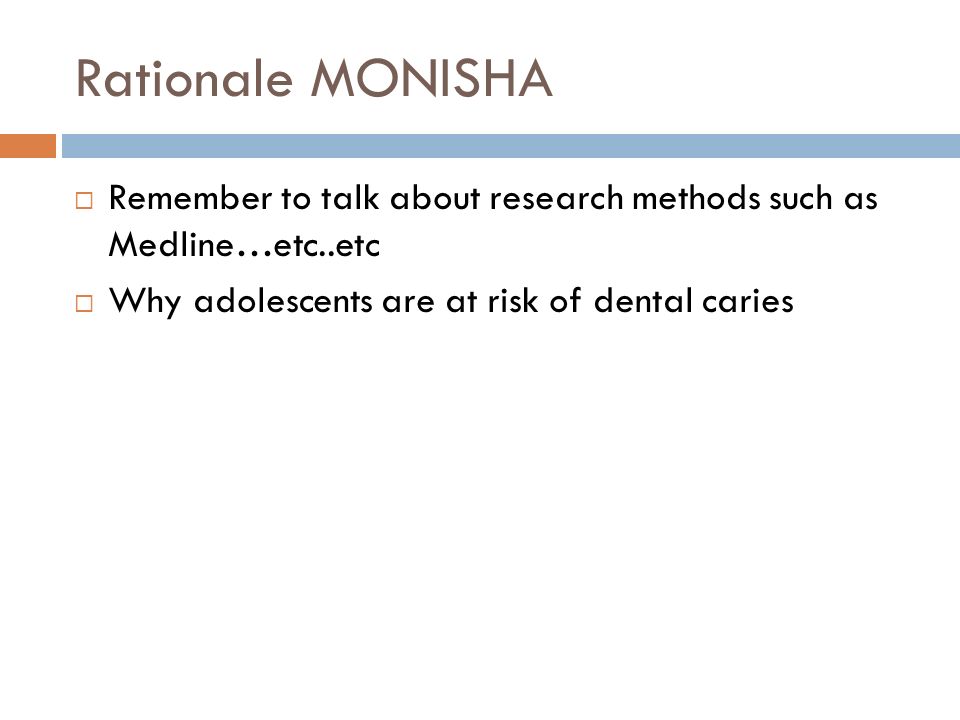 Rationale MONISHA

□ Remember to talk about research methods such as Medline…etc..etc

□ Why adolescents are at risk of dental caries